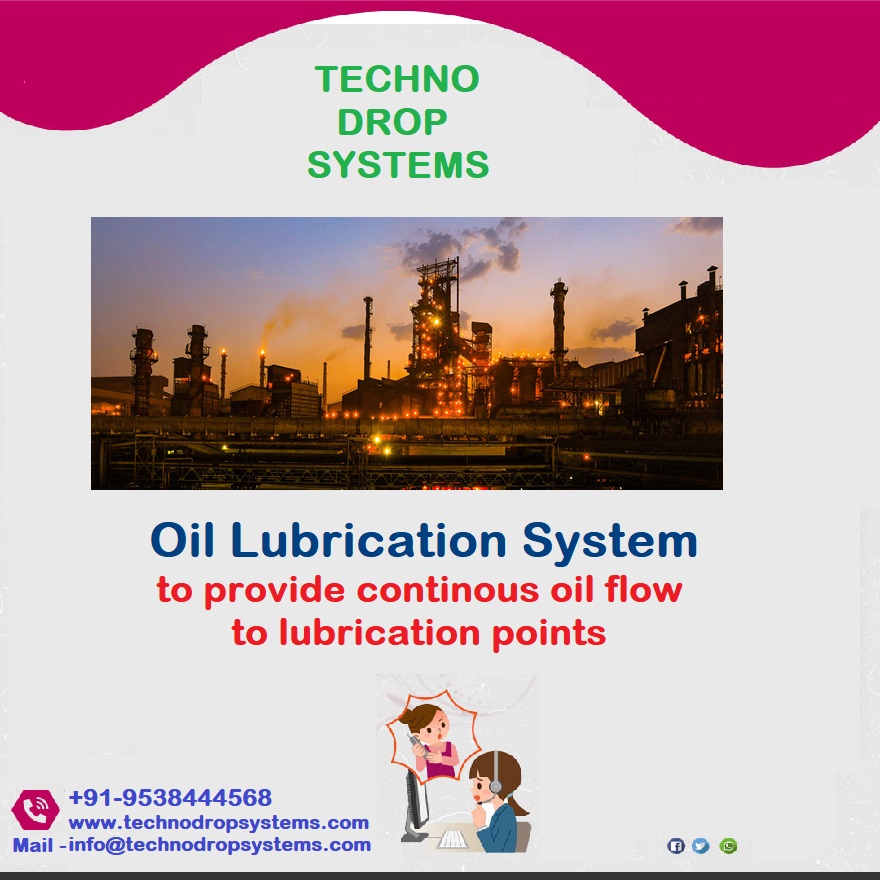 TECHNO
DROP
SYSTEMS

Oil Lubrication System
to provide continous oil flow to lubrication points

+91-9538444568
www.technodropsystems.com
Mail - info@technodropsystems.com